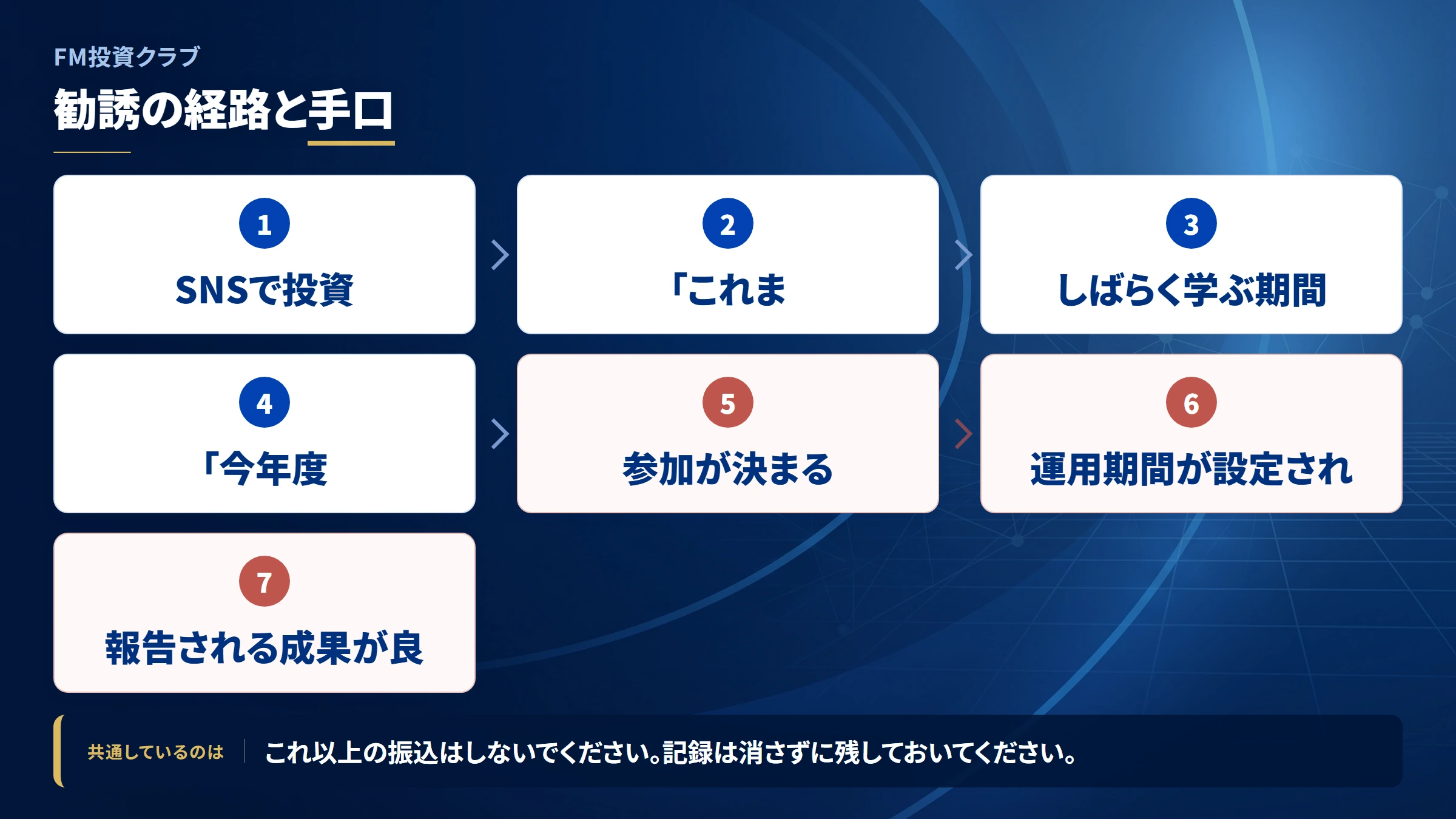 FM投資クラブ

勧誘の経路と手口

1
SNSで投資

2
「これま

3
しばらく学ぶ期間

4
「今年度

5
参加が決まる

6
運用期間が設定され

7
報告される成果が良

共通しているのは

これ以上の振込はしないでください。記録は消さずに残しておいてください。